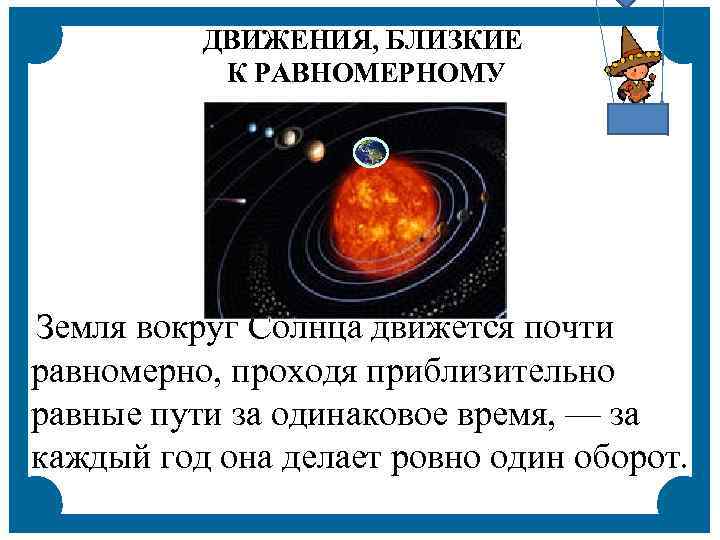 ДВИЖЕНИЯ, БЛИЗКИЕ К РАВНОМЕРНОМУ

Земля вокруг Солнца движется почти равномерно, проходя приблизительно равные пути за одинаковое время, — за каждый год она делает ровно один оборот.